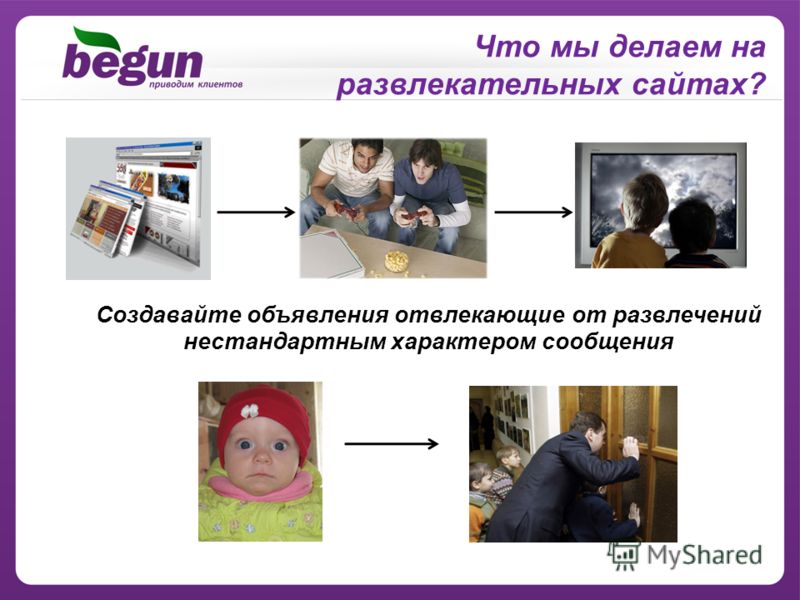 begun
приводим клиентов

Что мы делаем на развлекательных сайтах?

Создавайте объявления отвлекающие от развлечений нестандартным характером сообщения

MyShared